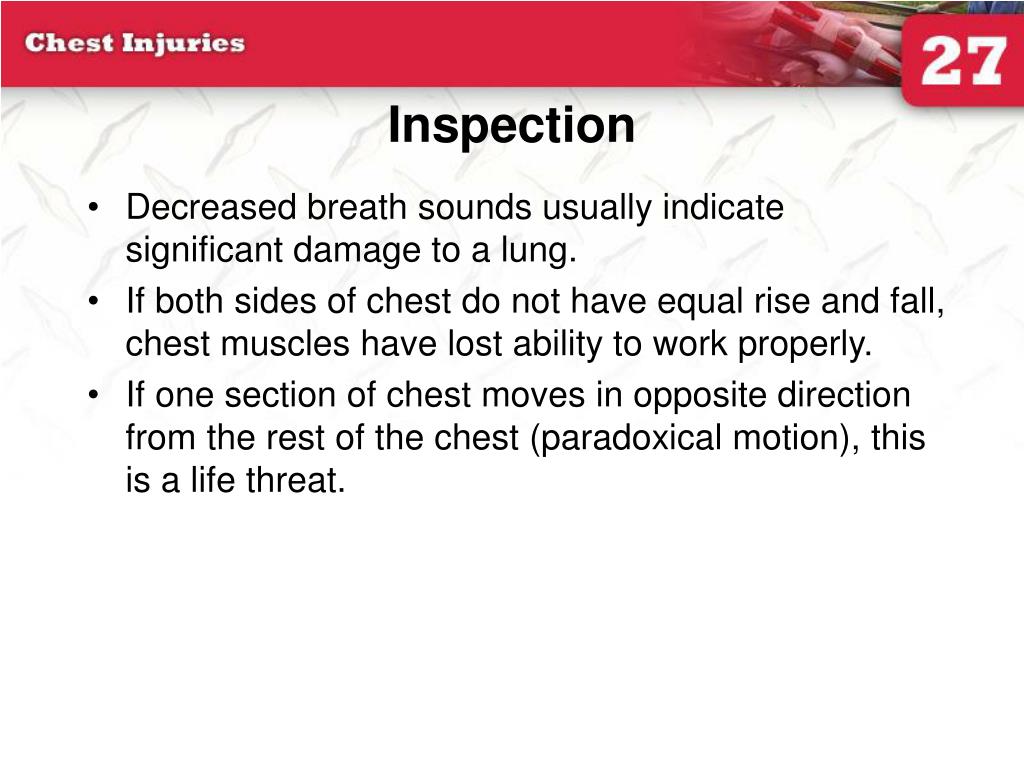 Chest Injuries

27

Inspection

• Decreased breath sounds usually indicate significant damage to a lung.
• If both sides of chest do not have equal rise and fall, chest muscles have lost ability to work properly.
• If one section of chest moves in opposite direction from the rest of the chest (paradoxical motion), this is a life threat.